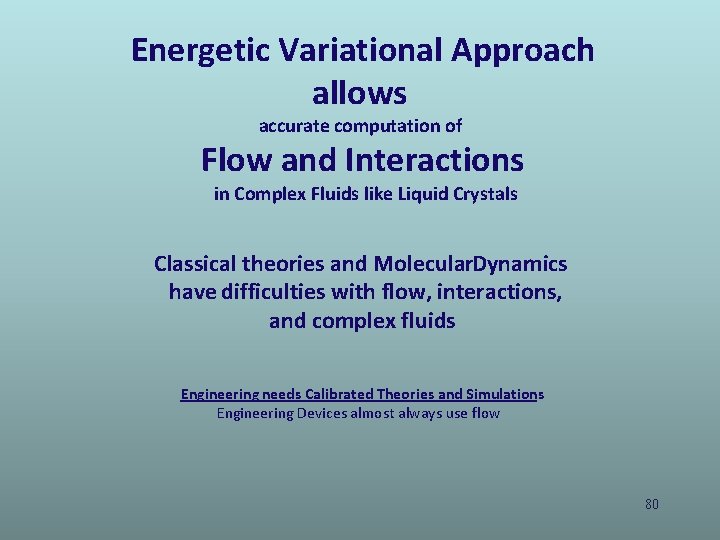 Energetic Variational Approach allows

accurate computation of

Flow and Interactions

in Complex Fluids like Liquid Crystals

Classical theories and MolecularDynamics have difficulties with flow, interactions, and complex fluids

Engineering needs Calibrated Theories and Simulations

Engineering Devices almost always use flow

80